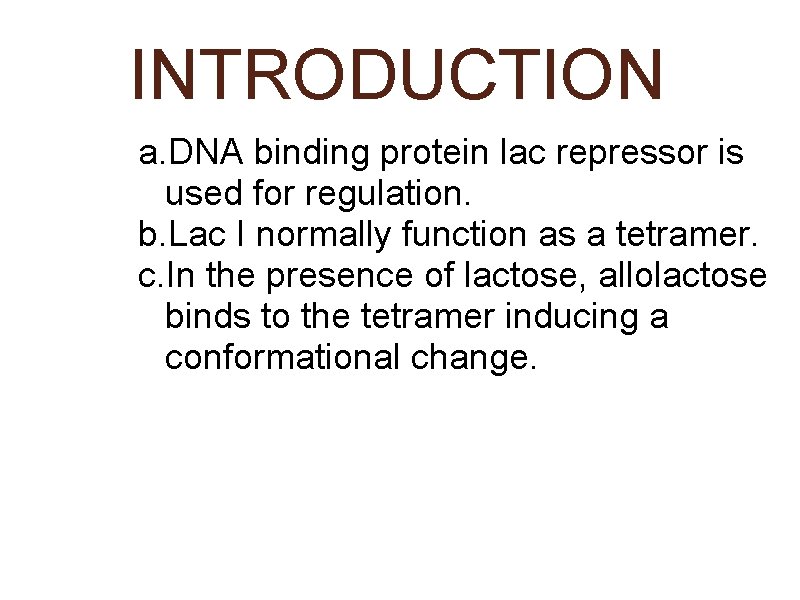 INTRODUCTION

a.DNA binding protein lac repressor is used for regulation.
b.Lac I normally function as a tetramer.
c.In the presence of lactose, allolactose binds to the tetramer inducing a conformational change.